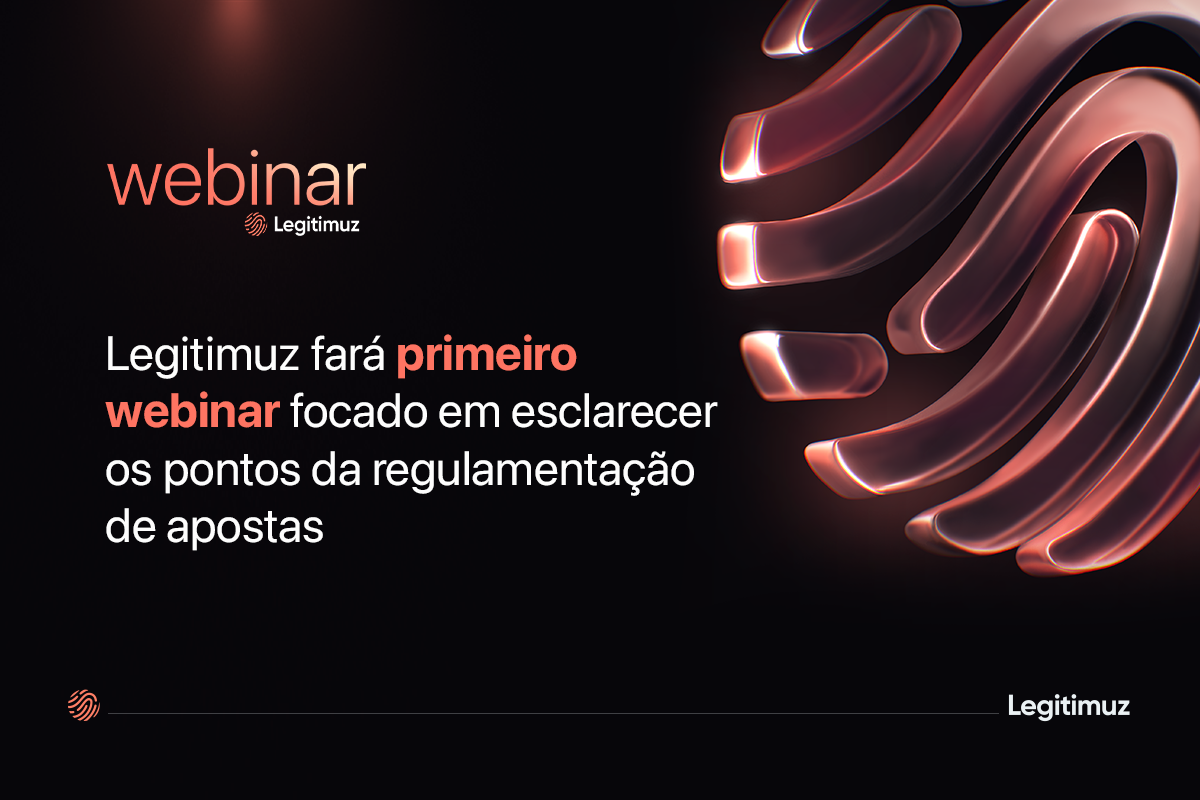 webinar
Legitimuz

Legitimuz fará primeiro webinar focado em esclarecer os pontos da regulamentação de apostas

Legitimuz